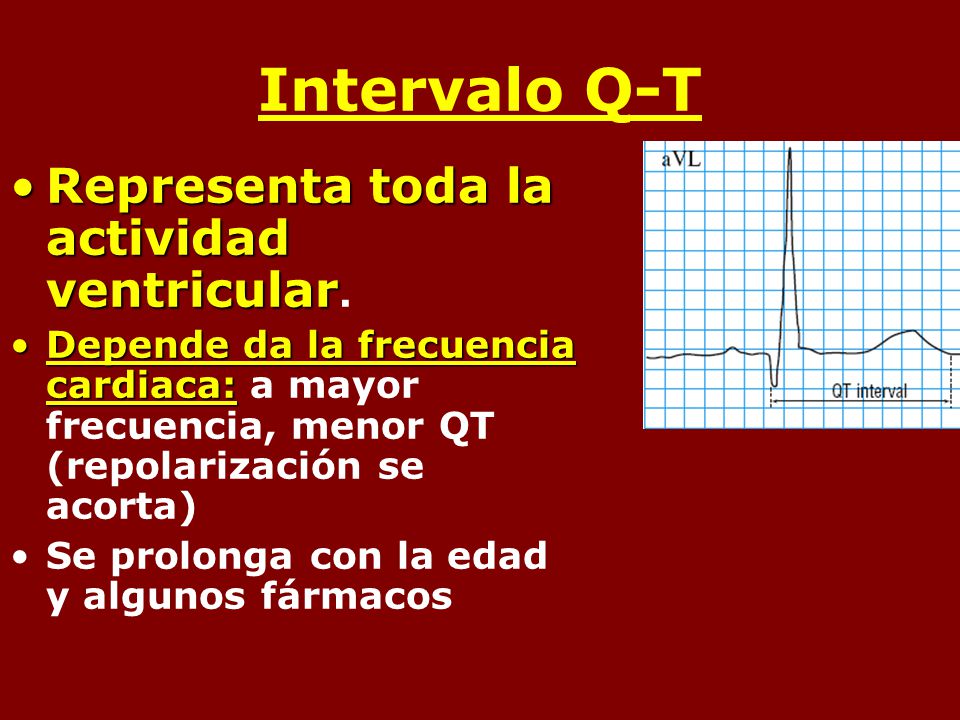 Intervalo Q-T

• Representa toda la actividad ventricular.

• Depende da la frecuencia cardiaca: a mayor frecuencia, menor QT (repolarización se acorta)

• Se prolonga con la edad y algunos fármacos

aVL

QT interval